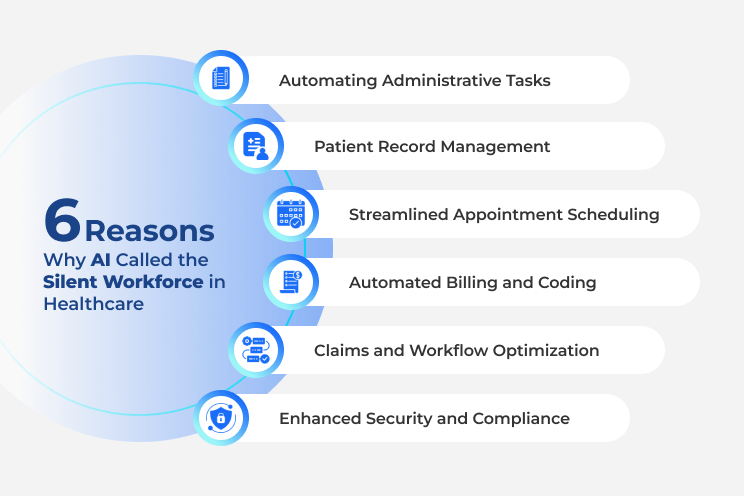 6 Reasons
Why AI Called the Silent Workforce in Healthcare

Automating Administrative Tasks

Patient Record Management

Streamlined Appointment Scheduling

Automated Billing and Coding

Claims and Workflow Optimization

Enhanced Security and Compliance